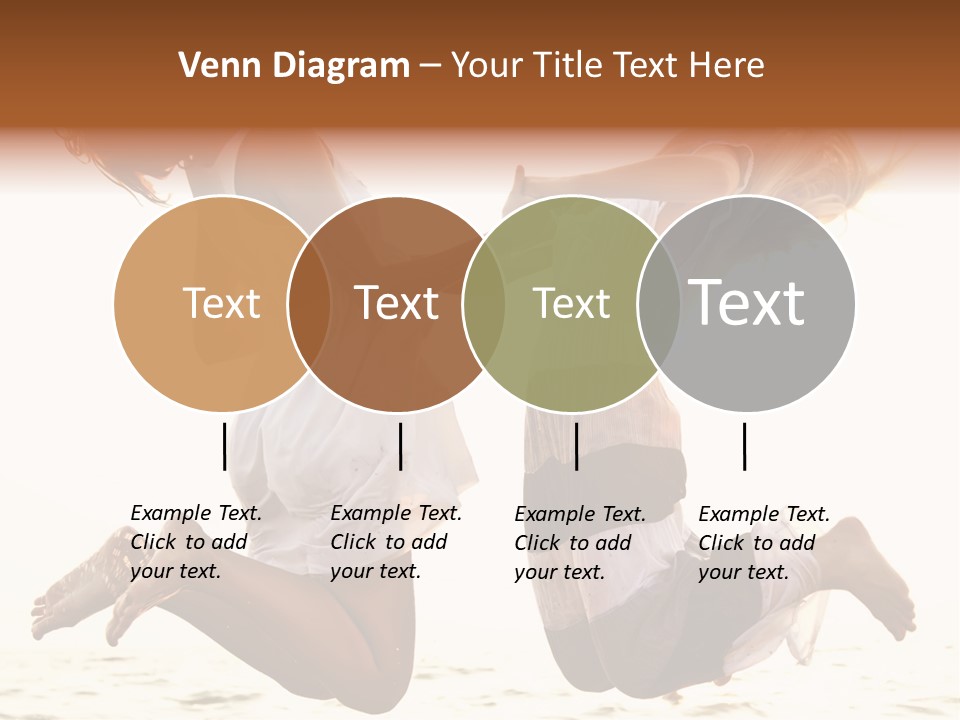 Venn Diagram – Your Title Text Here

Text

Text

Text

Text

Example Text. Click to add your text.

Example Text. Click to add your text.

Example Text. Click to add your text.

Example Text. Click to add your text.